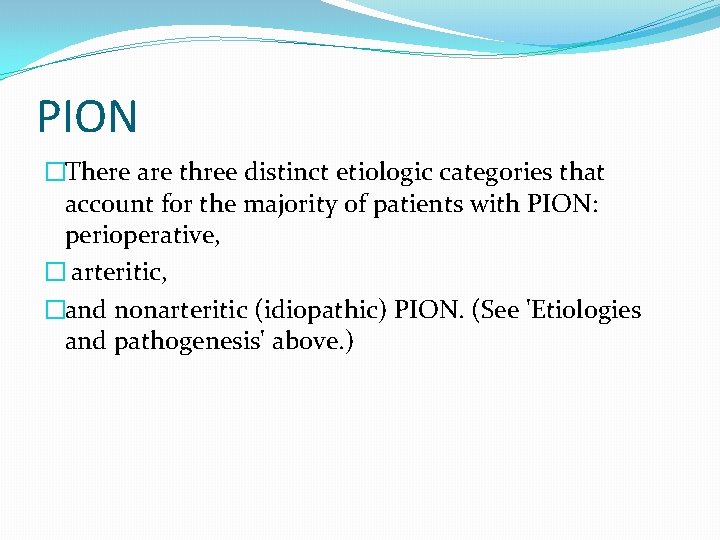 PION

□There are three distinct etiologic categories that account for the majority of patients with PION: perioperative,

□ arteritic,

□and nonarteritic (idiopathic) PION. (See 'Etiologies and pathogenesis' above.)